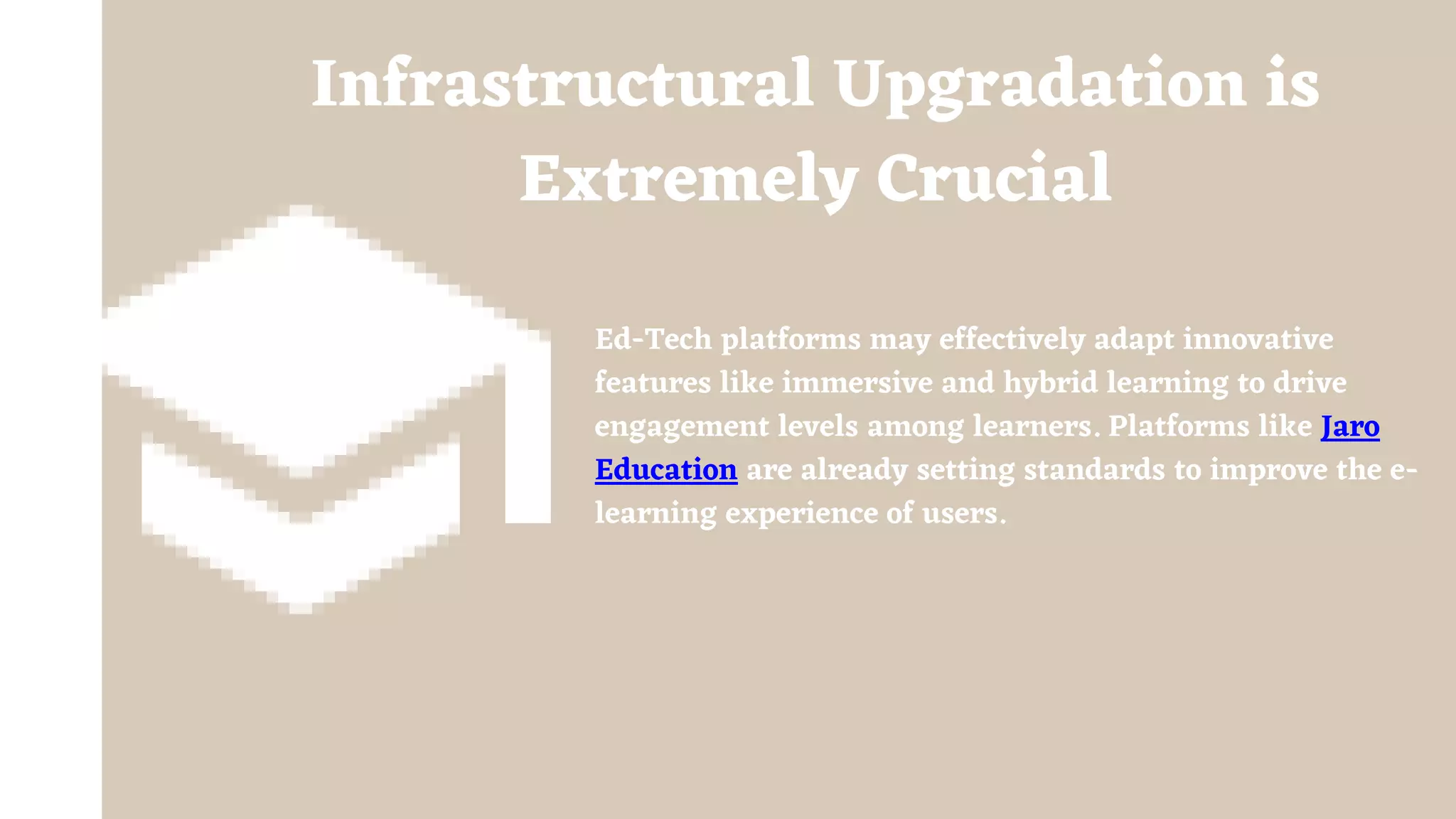 Infrastructural Upgradation is Extremely Crucial

Ed-Tech platforms may effectively adapt innovative features like immersive and hybrid learning to drive engagement levels among learners. Platforms like Jaro Education are already setting standards to improve the e-learning experience of users.